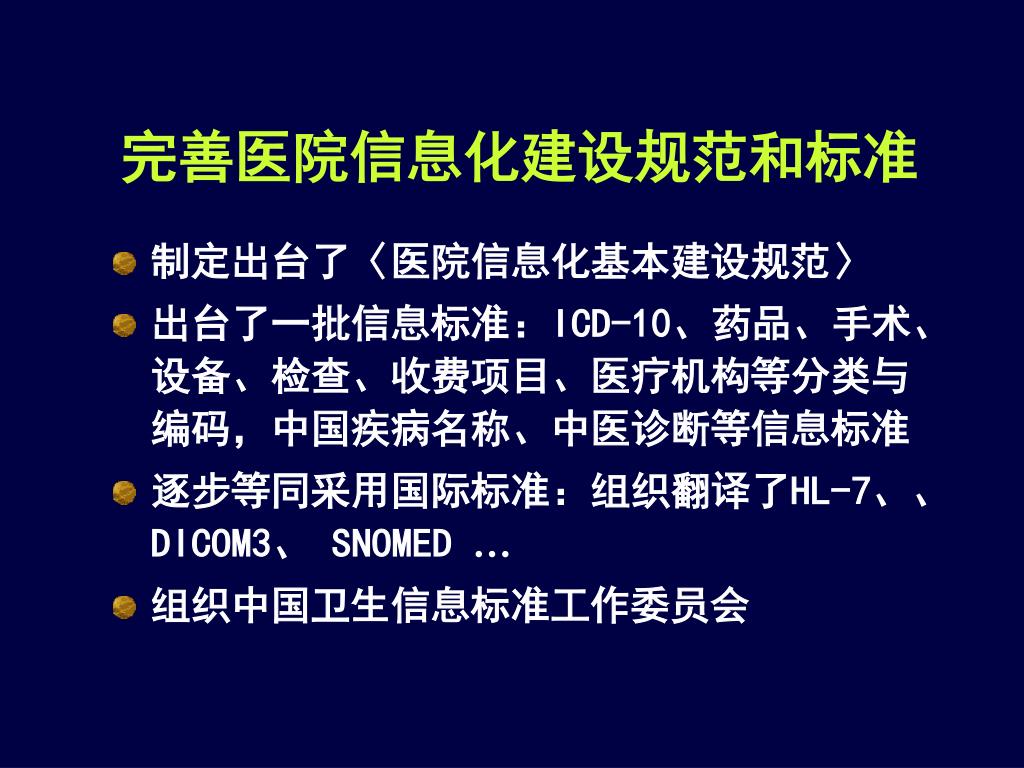 完善医院信息化建设规范和标准

制定出台了〈医院信息化基本建设规范〉

出台了一批信息标准：ICD-10、药品、手术、设备、检查、收费项目、医疗机构等分类与编码，中国疾病名称、中医诊断等信息标准

逐步等同采用国际标准：组织翻译了HL-7、、DICOM3、 SNOMED ...

组织中国卫生信息标准工作委员会